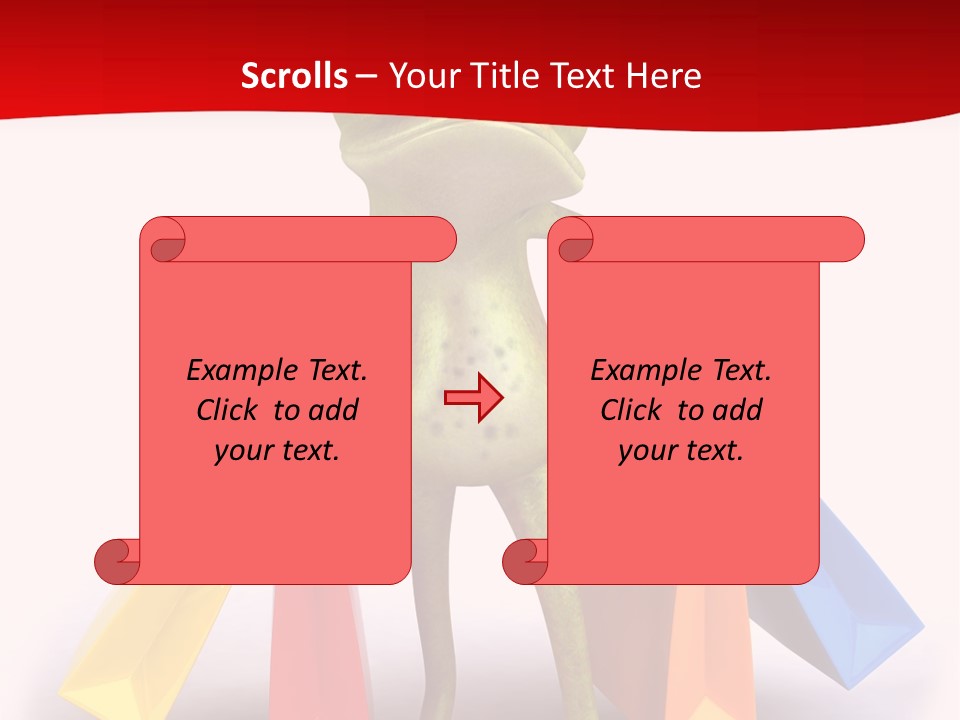 Scrolls – Your Title Text Here

Example Text. Click to add your text.

Example Text. Click to add your text.